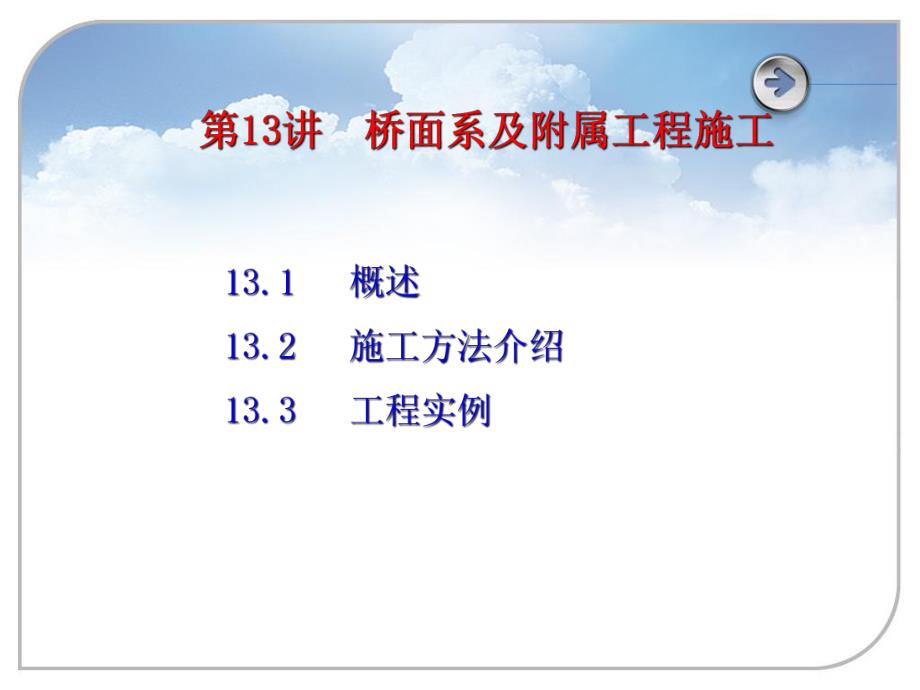 第13讲　桥面系及附属工程施工

13.1　概述

13.2　施工方法介绍

13.3　工程实例